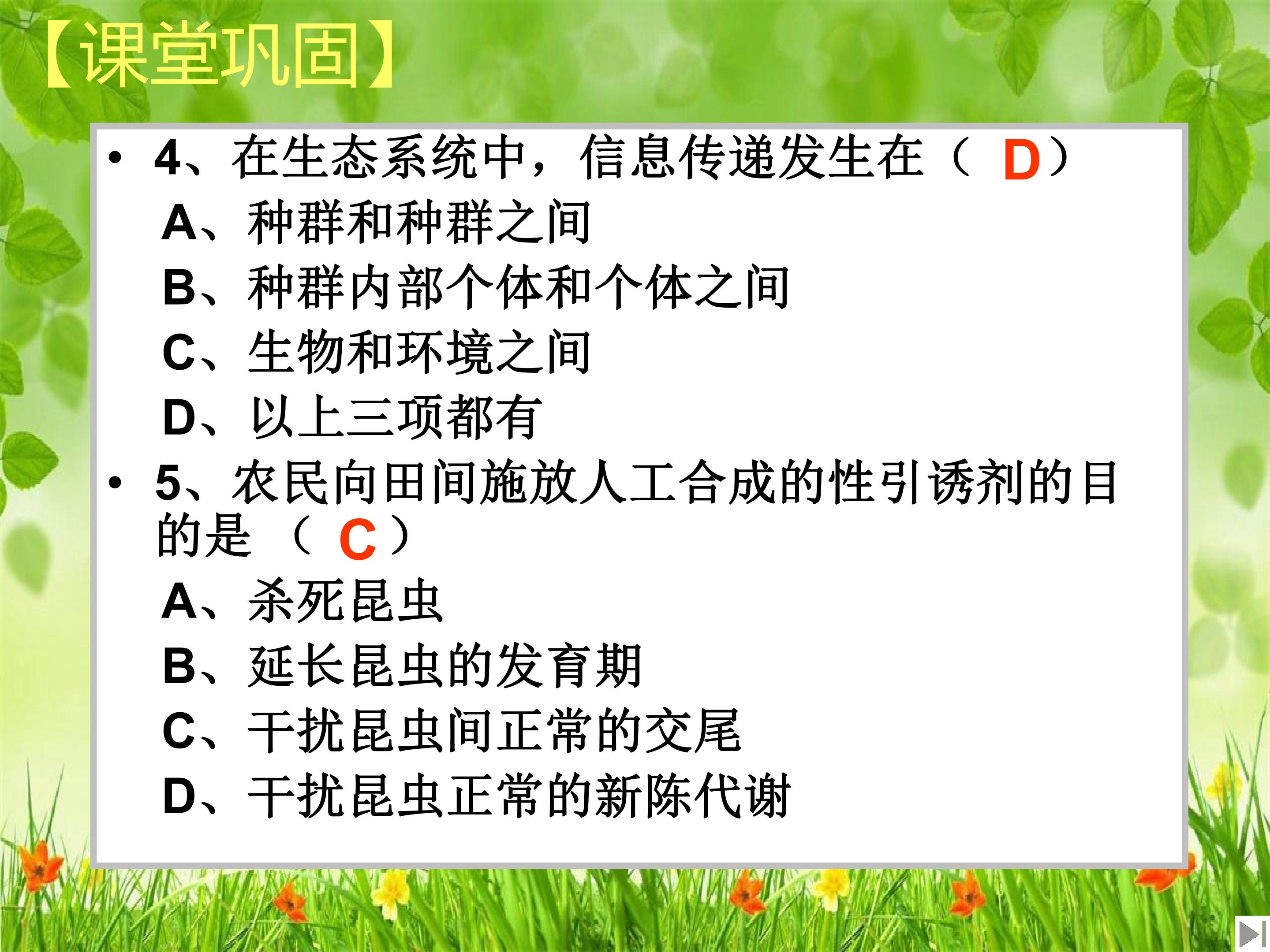 【课堂巩固】

• 4、在生态系统中，信息传递发生在（ D）

A、种群和种群之间

B、种群内部个体和个体之间

C、生物和环境之间

D、以上三项都有

• 5、农民向田间施放人工合成的性引诱剂的目的是 （ C ）

A、杀死昆虫

B、延长昆虫的发育期

C、干扰昆虫间正常的交尾

D、干扰昆虫正常的新陈代谢